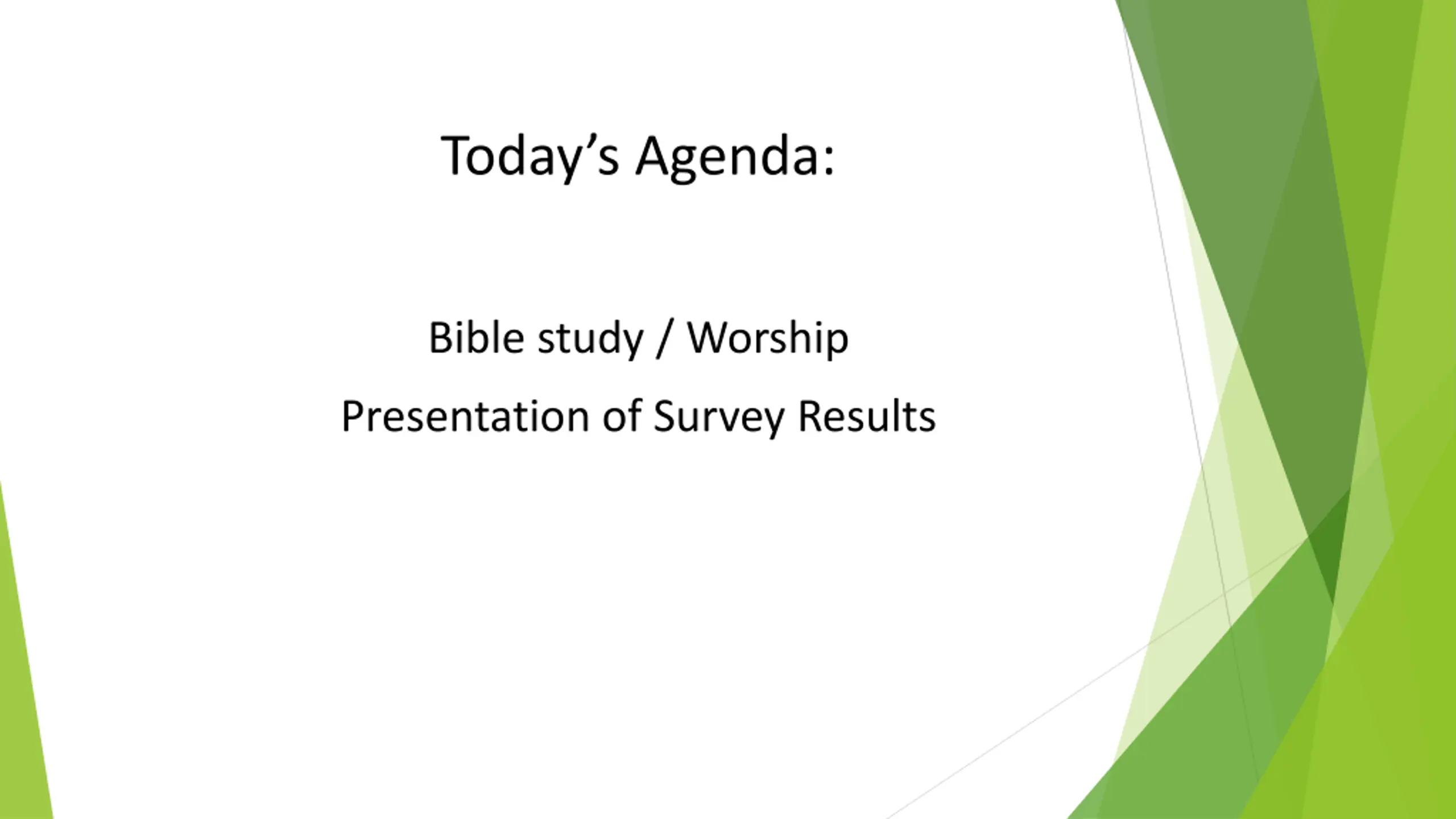 Today’s Agenda:

Bible study / Worship

Presentation of Survey Results